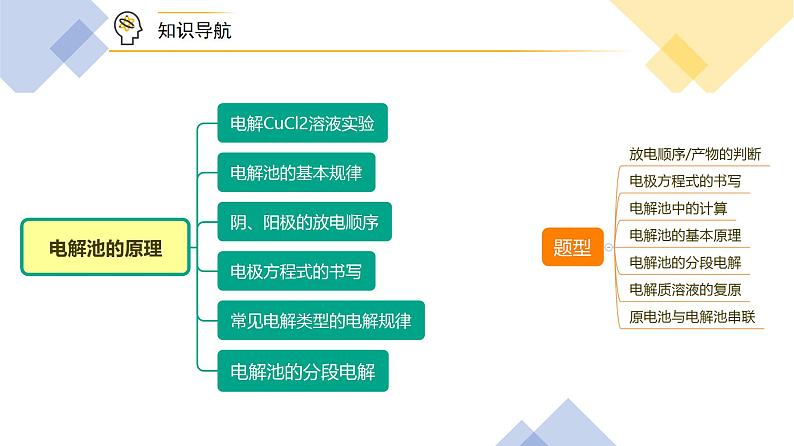 知识导航

电解池的原理

电解CuCl2溶液实验

电解池的基本规律

阴、阳极的放电顺序

电极方程式的书写

常见电解类型的电解规律

电解池的分段电解

题型

放电顺序/产物的判断

电极方程式的书写

电解池中的计算

电解池的基本原理

电解池的分段电解

电解质溶液的复原

原电池与电解池串联